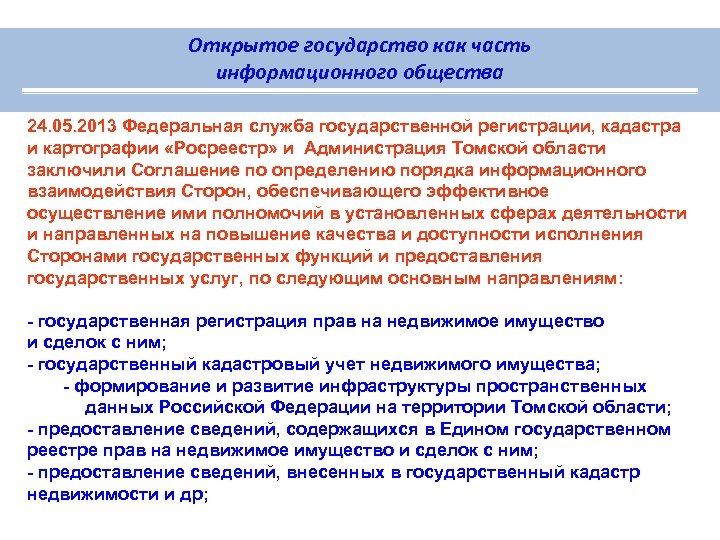 Открытое государство как часть информационного общества

24.05.2013 Федеральная служба государственной регистрации, кадастра и картографии «Росреестр» и Администрация Томской области заключили Соглашение по определению порядка информационного взаимодействия Сторон, обеспечивающего эффективное осуществление ими полномочий в установленных сферах деятельности и направленных на повышение качества и доступности исполнения Сторонами государственных функций и предоставления государственных услуг, по следующим основным направлениям:

- государственная регистрация прав на недвижимое имущество и сделок с ним;
- государственный кадастровый учет недвижимого имущества;
- формирование и развитие инфраструктуры пространственных данных Российской Федерации на территории Томской области;
- предоставление сведений, содержащихся в Едином государственном реестре прав на недвижимое имущество и сделок с ним;
- предоставление сведений, внесенных в государственный кадастр недвижимости и др;